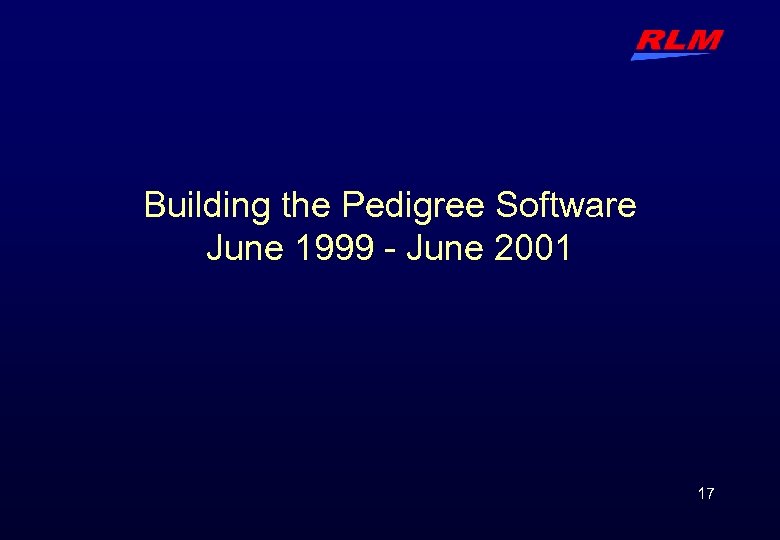 RLM

Building the Pedigree Software
June 1999 - June 2001

17